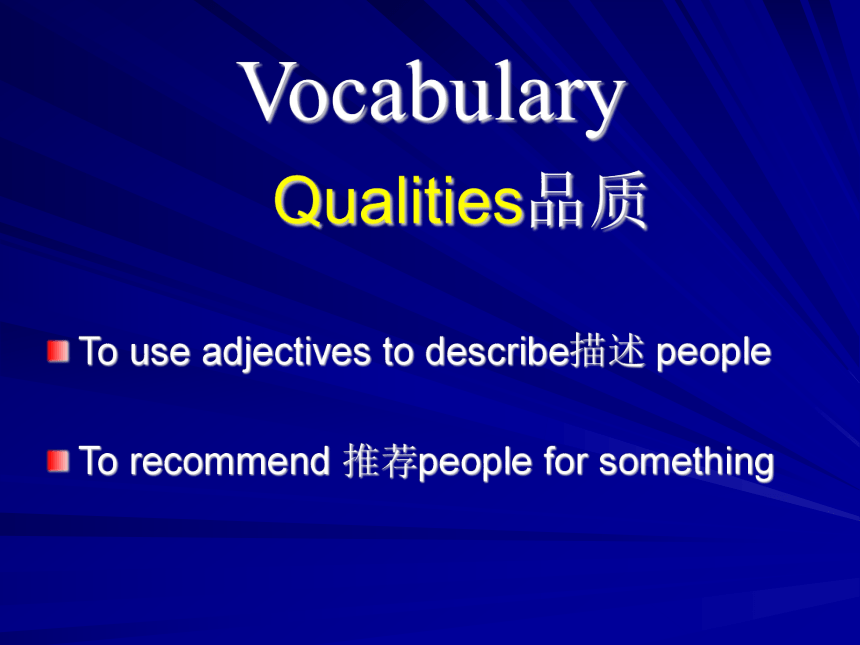 Vocabulary

Qualities品质

To use adjectives to describe描述 people

To recommend 推荐people for something